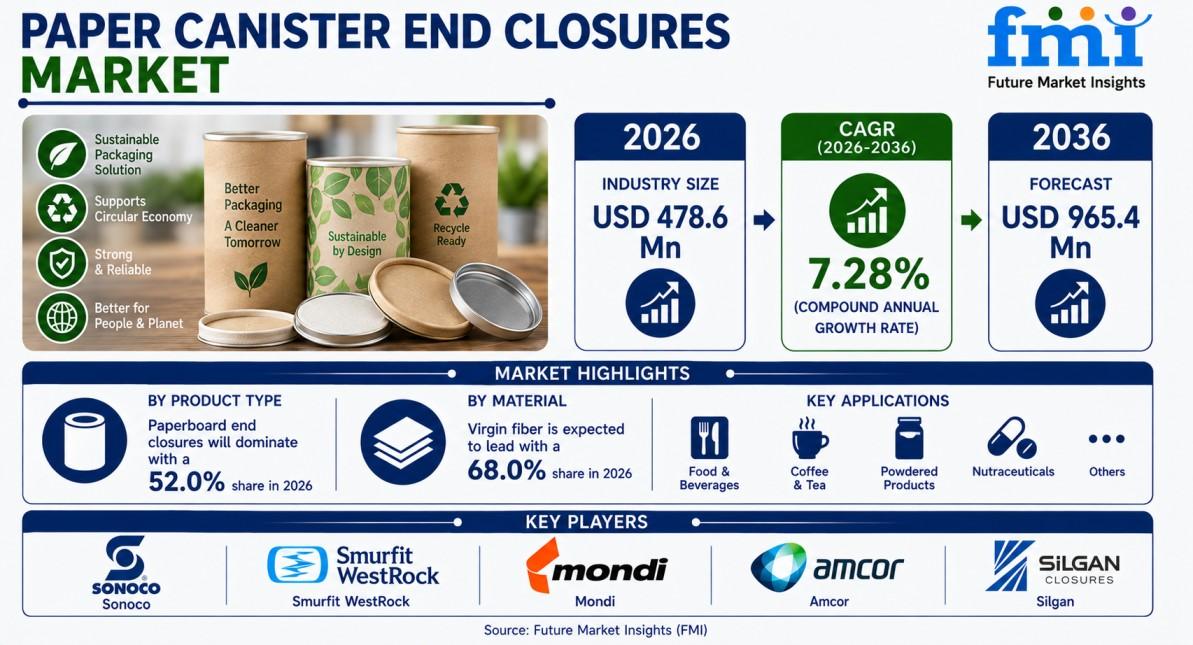 PAPER CANISTER END CLOSURES MARKET

fmi
Future Market Insights

Sustainable Packaging Solution
Supports Circular Economy
Strong & Reliable
Better for People & Planet

Better Packaging
A Cleaner Tomorrow

Sustainable by Design

Recycle Ready

2026
INDUSTRY SIZE
USD 478.6 Mn

CAGR
(2026-2036)
7.28%
(COMPOUND ANNUAL GROWTH RATE)

2036
FORECAST
USD 965.4 Mn

MARKET HIGHLIGHTS

BY PRODUCT TYPE
Paperboard end closures will dominate with a 52.0% share in 2026

BY MATERIAL
Virgin fiber is expected to lead with a 68.0% share in 2026

KEY APPLICATIONS
Food & Beverages
Coffee & Tea
Powdered Products
Nutraceuticals
Others

KEY PLAYERS

SONOCO
Sonoco

Smurfit WestRock
Smurfit WestRock

mondi
Mondi

amcor
Amcor

SILGAN CLOSURES
Silgan

Source: Future Market Insights (FMI)